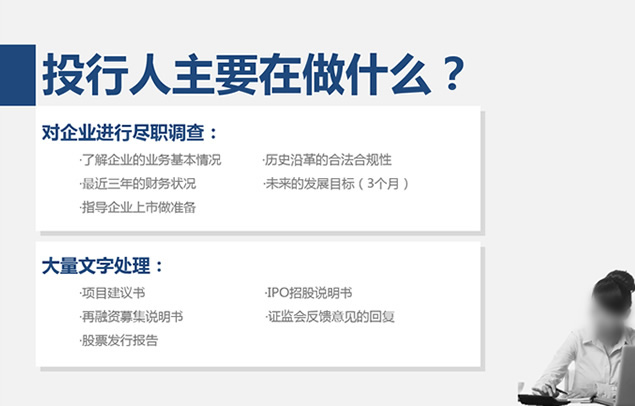 投行人主要在做什么？

对企业进行尽职调查：

·了解企业的业务基本情况
·最近三年的财务状况
·指导企业上市做准备

·历史沿革的合法合规性
·未来的发展目标（3个月）

大量文字处理：

·项目建议书
·再融资募集说明书
·股票发行报告

·IPO招股说明书
·证监会反馈意见的回复